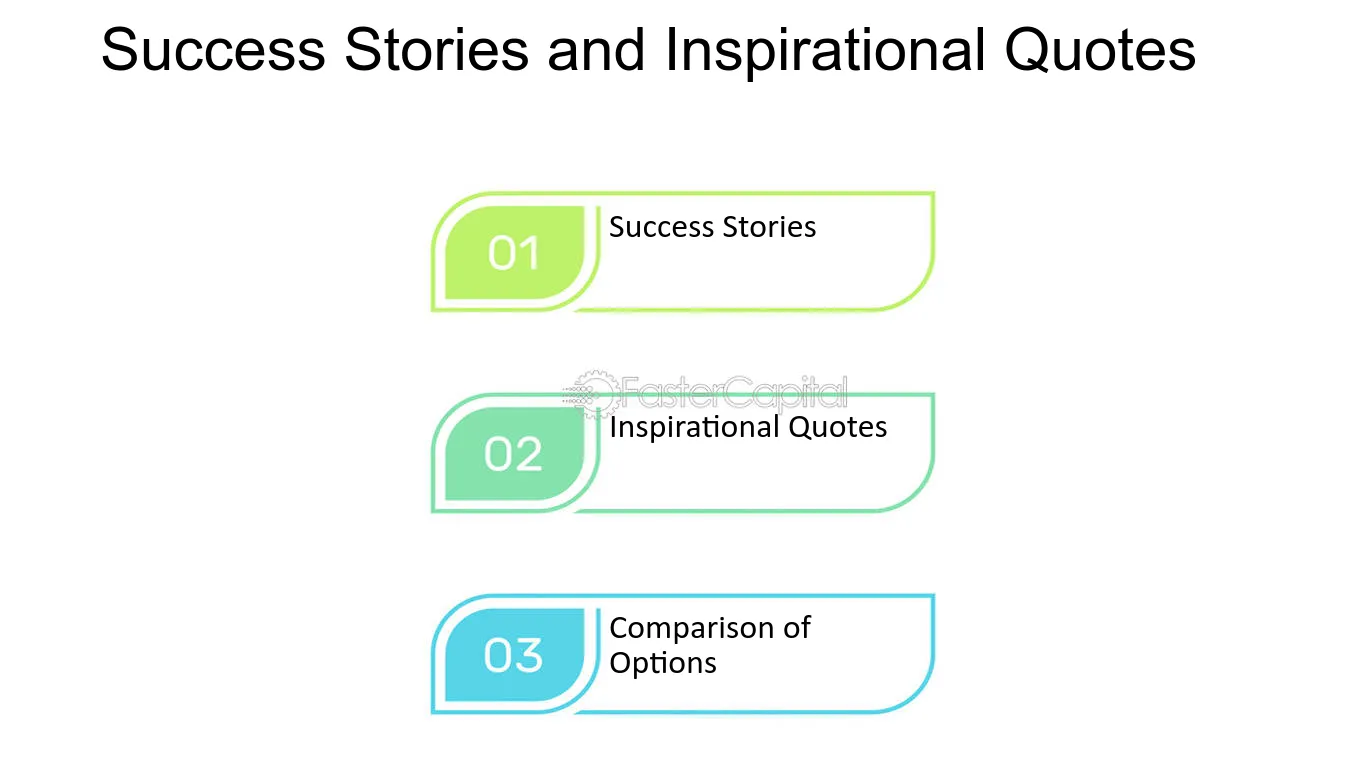 Success Stories and Inspirational Quotes

01
Success Stories

02
Inspirational Quotes

03
Comparison of Options

FasterCapital